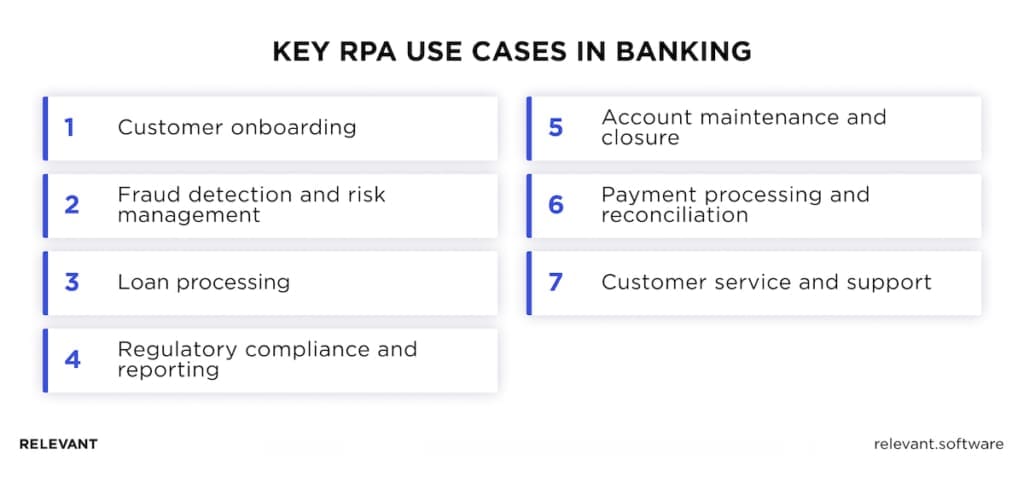 KEY RPA USE CASES IN BANKING

1 Customer onboarding

2 Fraud detection and risk management

3 Loan processing

4 Regulatory compliance and reporting

5 Account maintenance and closure

6 Payment processing and reconciliation

7 Customer service and support

RELEVANT

relevant.software